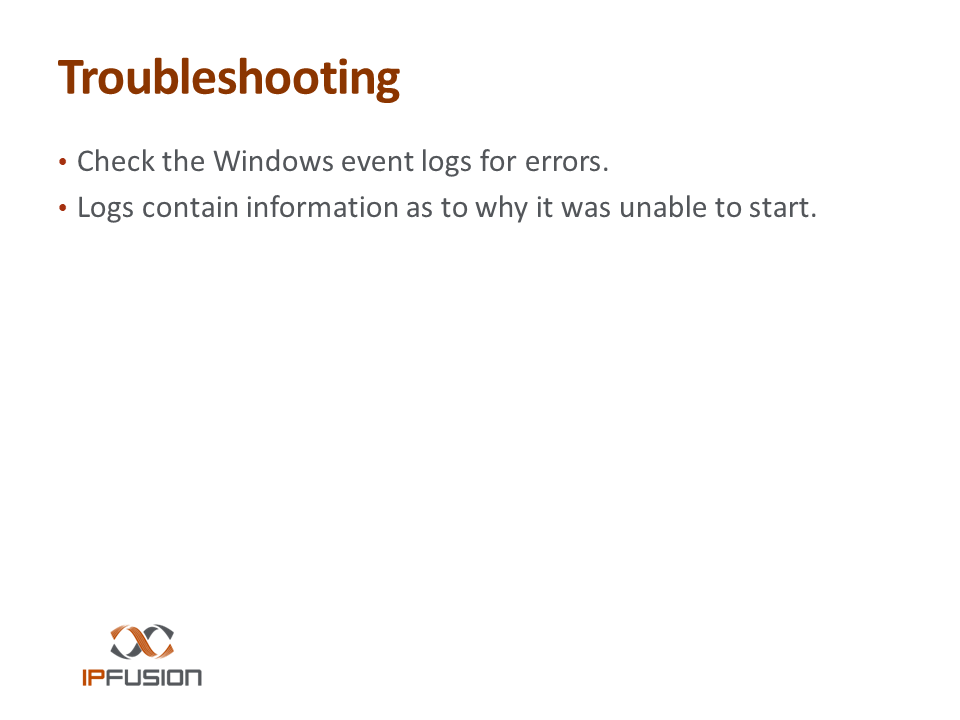 Troubleshooting

• Check the Windows event logs for errors.
• Logs contain information as to why it was unable to start.

IPFUSION